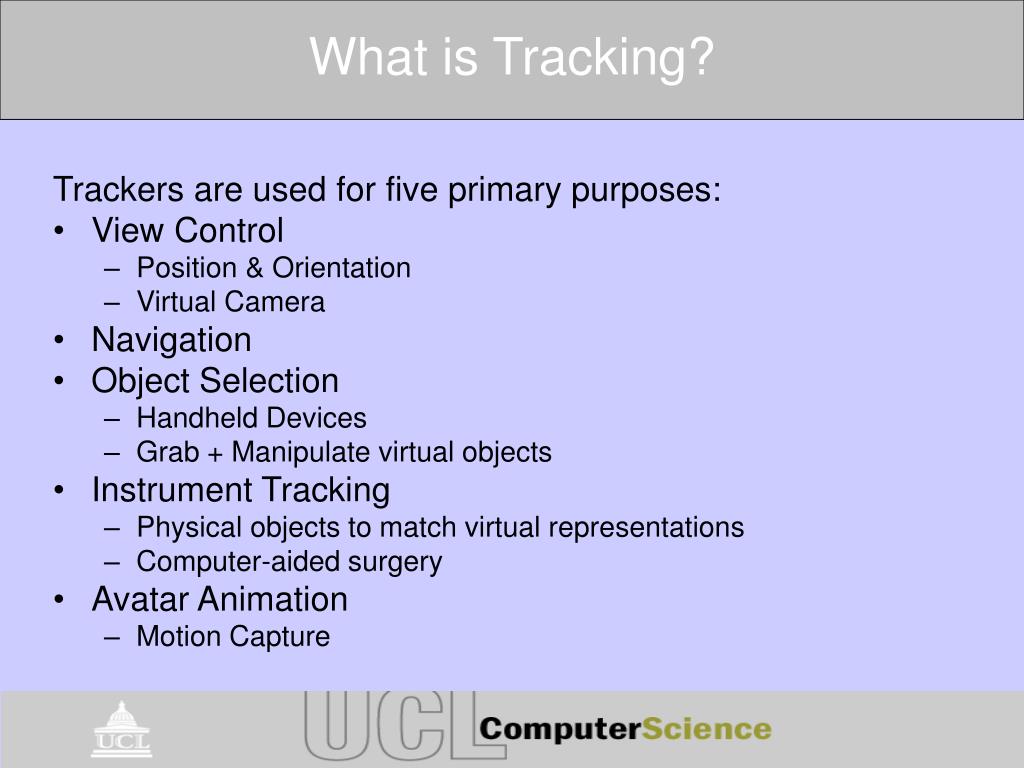 What is Tracking?

Trackers are used for five primary purposes:
• View Control
– Position & Orientation
– Virtual Camera
• Navigation
• Object Selection
– Handheld Devices
– Grab + Manipulate virtual objects
• Instrument Tracking
– Physical objects to match virtual representations
– Computer-aided surgery
• Avatar Animation
– Motion Capture

UCL

UCL ComputerScience